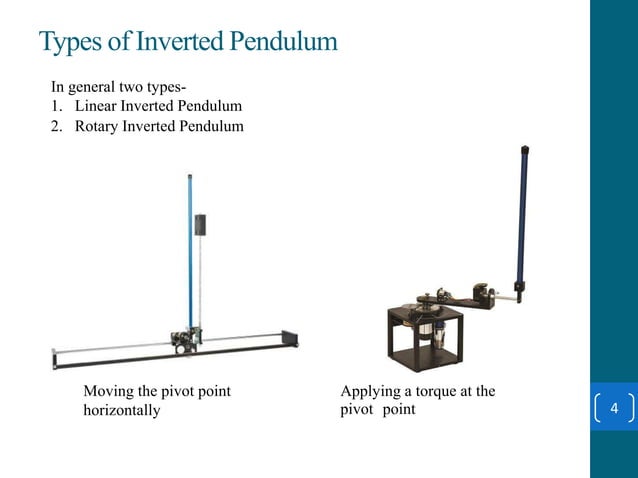 Types of Inverted Pendulum

In general two types-
1. Linear Inverted Pendulum
2. Rotary Inverted Pendulum

Moving the pivot point horizontally

Applying a torque at the pivot point

4